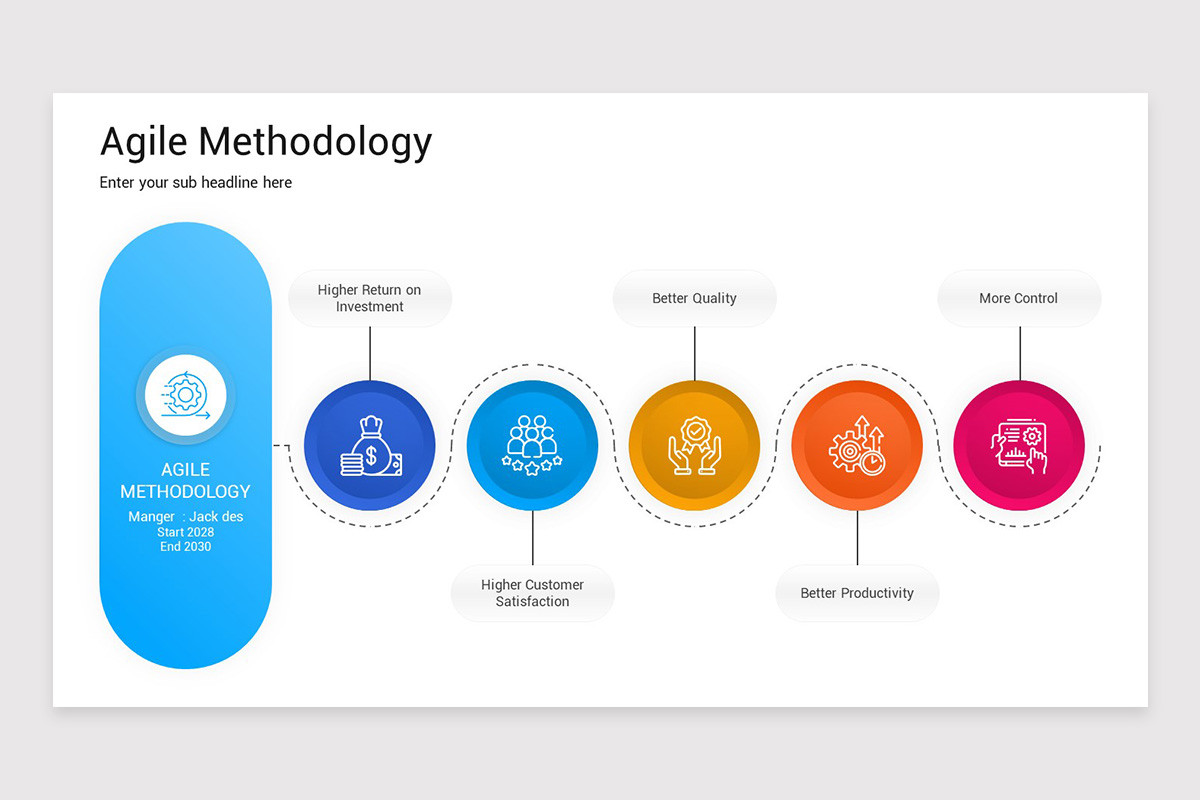 Agile Methodology

Enter your sub headline here

AGILE METHODOLOGY

Manger : Jack des
Start 2028
End 2030

Higher Return on Investment

Higher Customer Satisfaction

Better Quality

Better Productivity

More Control